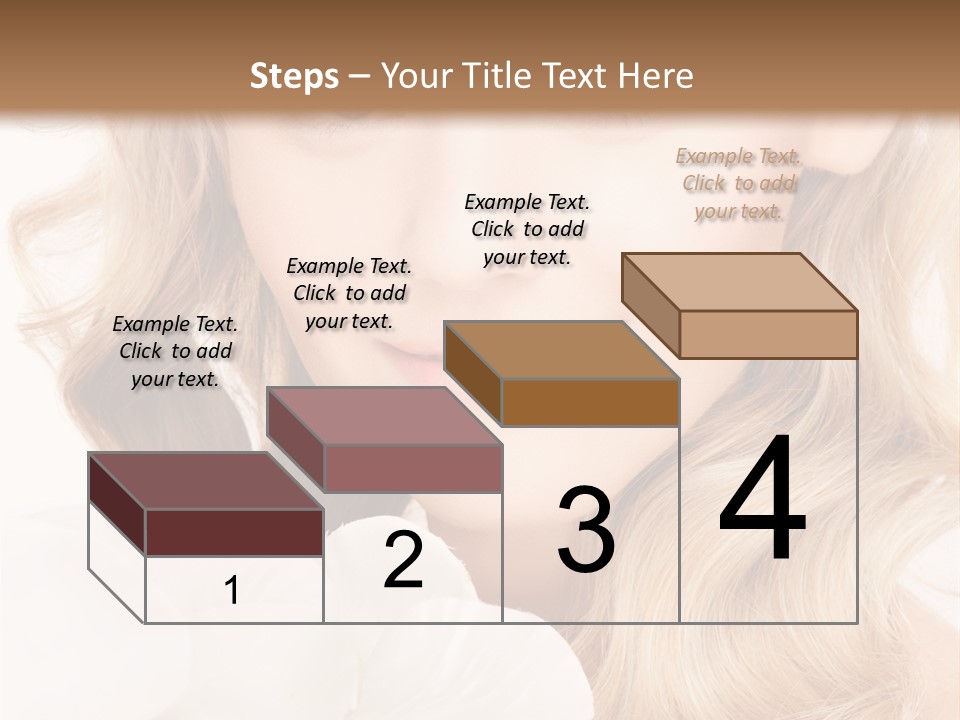 Steps – Your Title Text Here

Example Text. Click to add your text.

Example Text. Click to add your text.

Example Text. Click to add your text.

Example Text. Click to add your text.

1

2

3

4